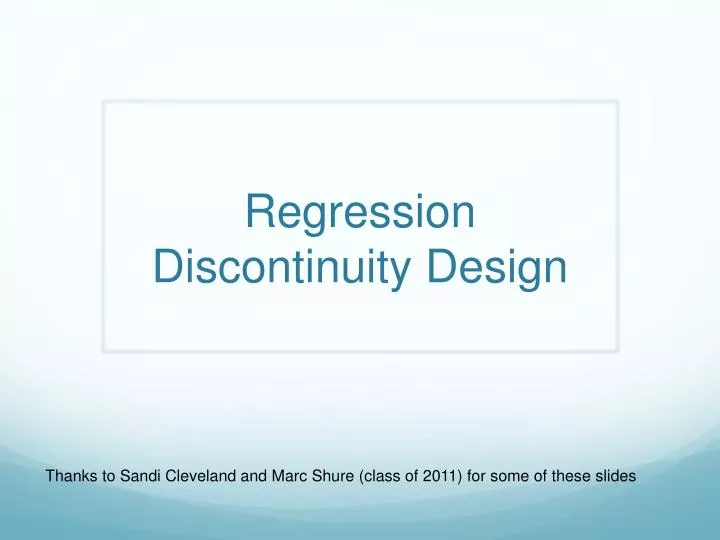 Regression Discontinuity Design

Thanks to Sandi Cleveland and Marc Shure (class of 2011) for some of these slides